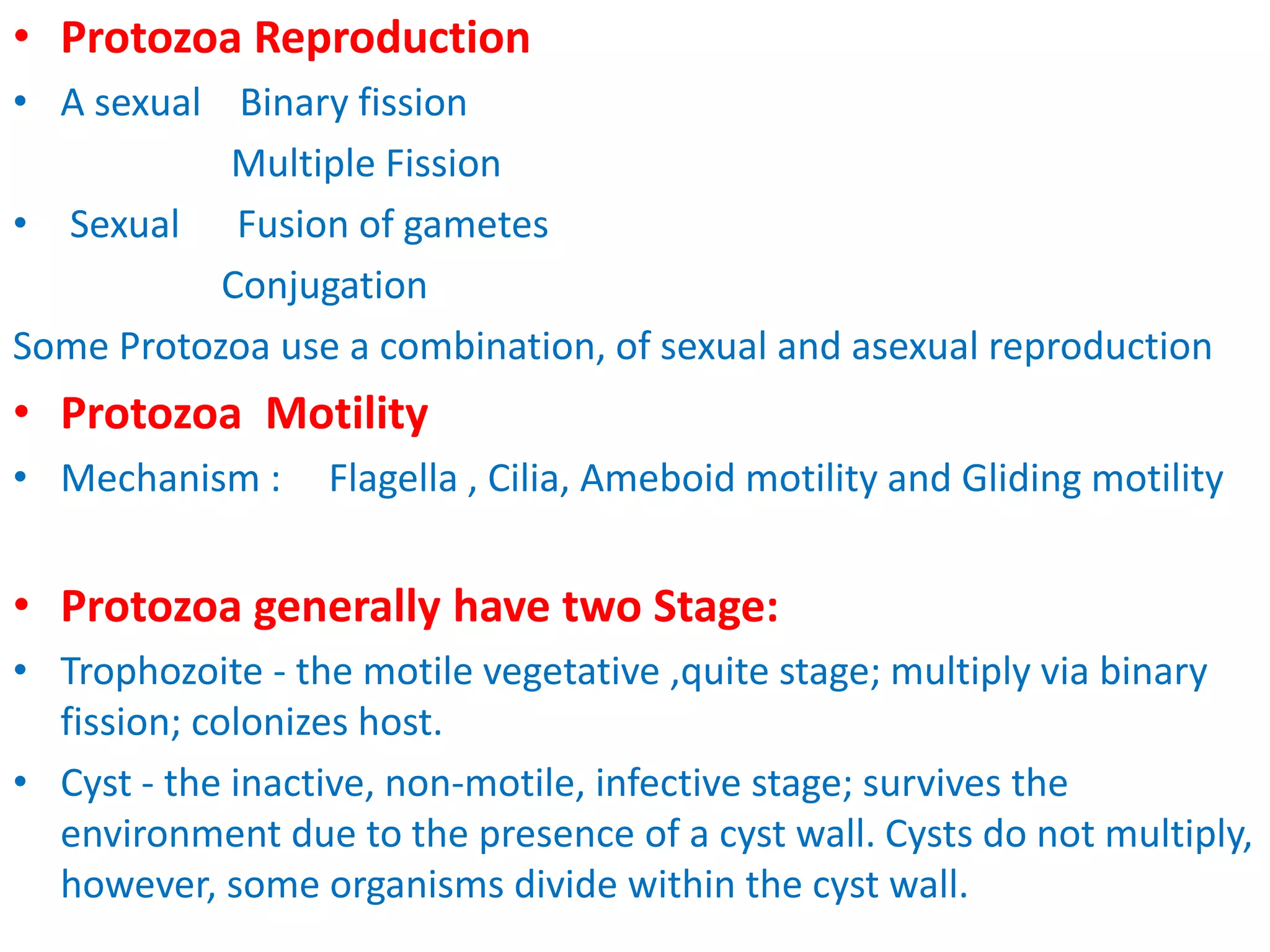 • Protozoa Reproduction

• A sexual Binary fission

Multiple Fission

• Sexual Fusion of gametes

Conjugation

Some Protozoa use a combination, of sexual and asexual reproduction

• Protozoa Motility

• Mechanism : Flagella , Cilia, Ameboid motility and Gliding motility

• Protozoa generally have two Stage:

• Trophozoite - the motile vegetative ,quite stage; multiply via binary fission; colonizes host.

• Cyst - the inactive, non-motile, infective stage; survives the environment due to the presence of a cyst wall. Cysts do not multiply, however, some organisms divide within the cyst wall.